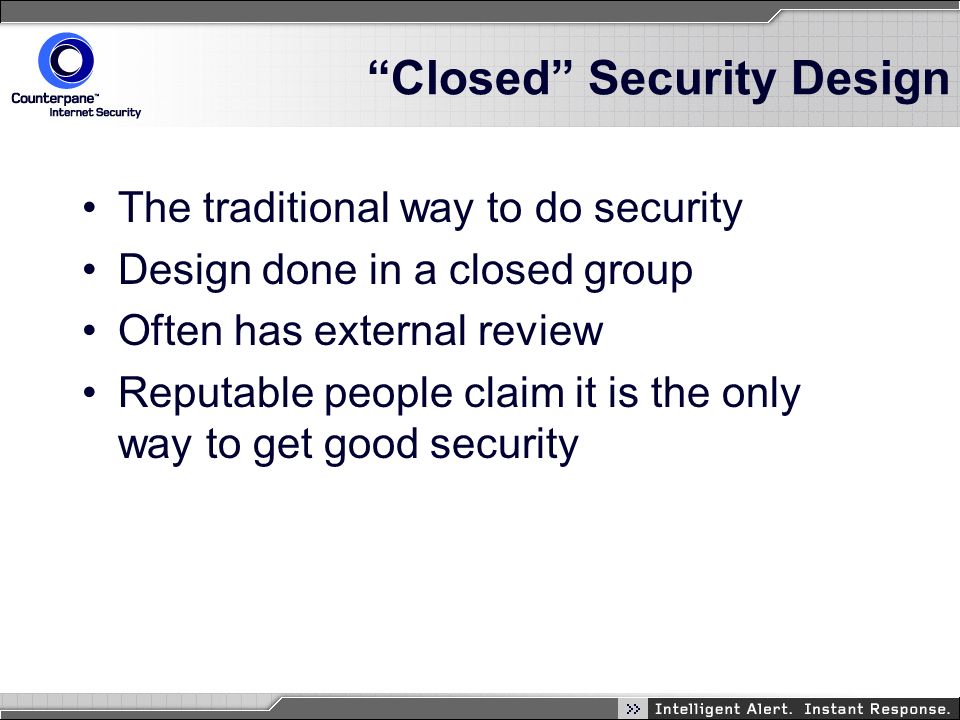 Counterpane™
Internet Security

“Closed” Security Design

• The traditional way to do security
• Design done in a closed group
• Often has external review
• Reputable people claim it is the only way to get good security

>> Intelligent Alert. Instant Response.